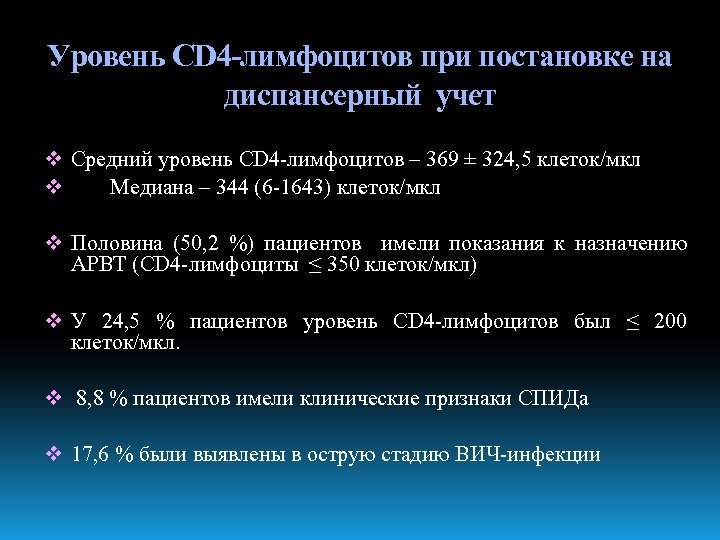 Уровень CD4-лимфоцитов при постановке на диспансерный учет

❖ Средний уровень CD4-лимфоцитов – 369 ± 324,5 клеток/мкл
❖ Медиана – 344 (6-1643) клеток/мкл

❖ Половина (50,2 %) пациентов имели показания к назначению АРВТ (CD4-лимфоциты ≤ 350 клеток/мкл)

❖ У 24,5 % пациентов уровень CD4-лимфоцитов был ≤ 200 клеток/мкл.

❖ 8,8 % пациентов имели клинические признаки СПИДа

❖ 17,6 % были выявлены в острую стадию ВИЧ-инфекции